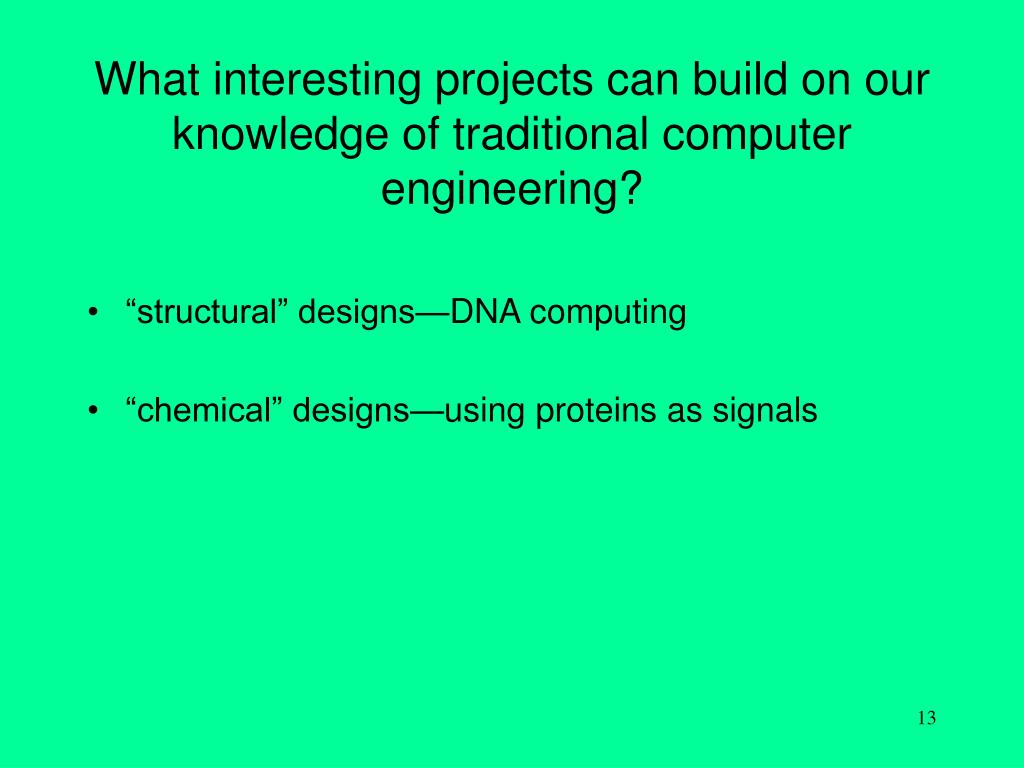 What interesting projects can build on our knowledge of traditional computer engineering?

• “structural” designs—DNA computing

• “chemical” designs—using proteins as signals

13